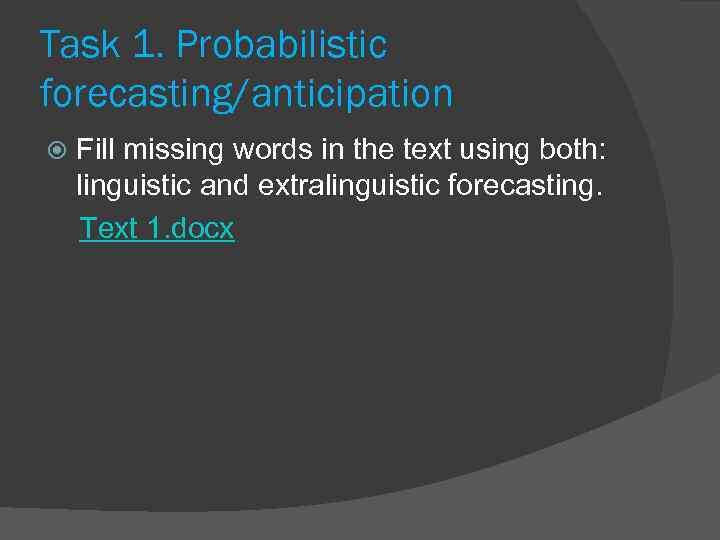 Task 1. Probabilistic forecasting/anticipation

Fill missing words in the text using both: linguistic and extralinguistic forecasting.

Text 1.docx